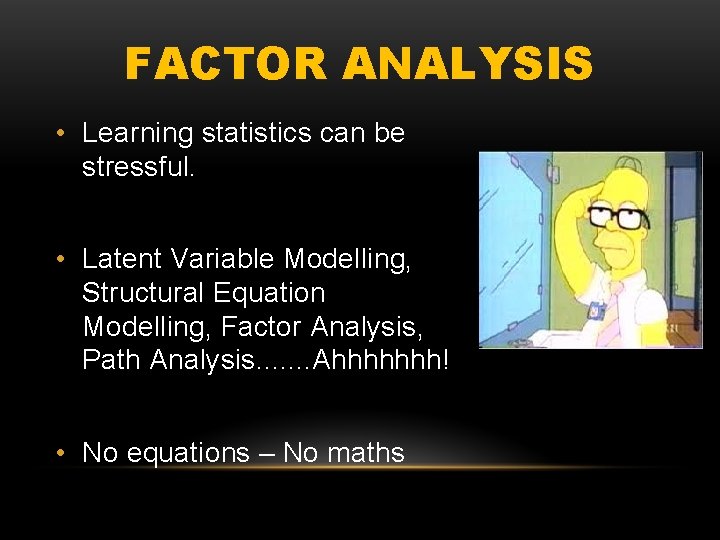 FACTOR ANALYSIS

• Learning statistics can be stressful.

• Latent Variable Modelling, Structural Equation Modelling, Factor Analysis, Path Analysis…….Ahhhhhhh!

• No equations – No maths